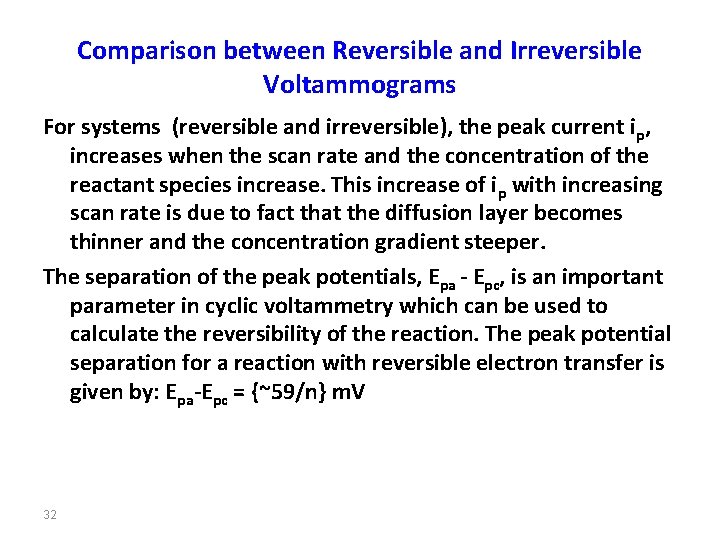 Comparison between Reversible and Irreversible Voltammograms

For systems (reversible and irreversible), the peak current $i_p$, increases when the scan rate and the concentration of the reactant species increase. This increase of $i_p$ with increasing scan rate is due to fact that the diffusion layer becomes thinner and the concentration gradient steeper.

The separation of the peak potentials, $E_{pa}$ - $E_{pc}$, is an important parameter in cyclic voltammetry which can be used to calculate the reversibility of the reaction. The peak potential separation for a reaction with reversible electron transfer is given by: $E_{pa}$-$E_{pc}$ = {~59/n} mV

32